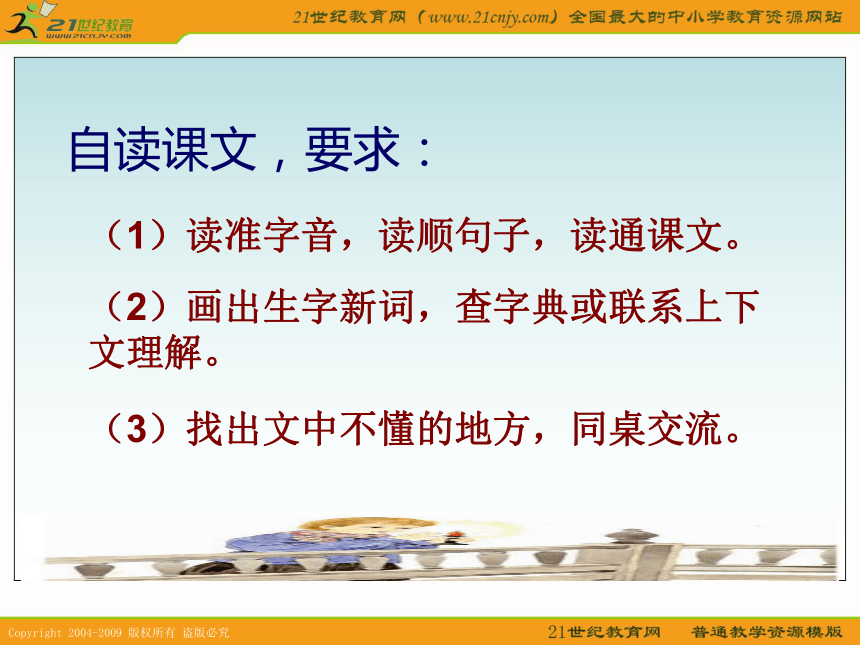 21世纪教育
www.21cnjy.com

21世纪教育网（www.21cnjy.com）全国最大的中小学教育资源网站

自读课文，要求：

（1）读准字音，读顺句子，读通课文。

（2）画出生字新词，查字典或联系上下文理解。

（3）找出文中不懂的地方，同桌交流。

Copyright 2004-2009 版权所有 盗版必究

21世纪教育网 普通教学资源模版